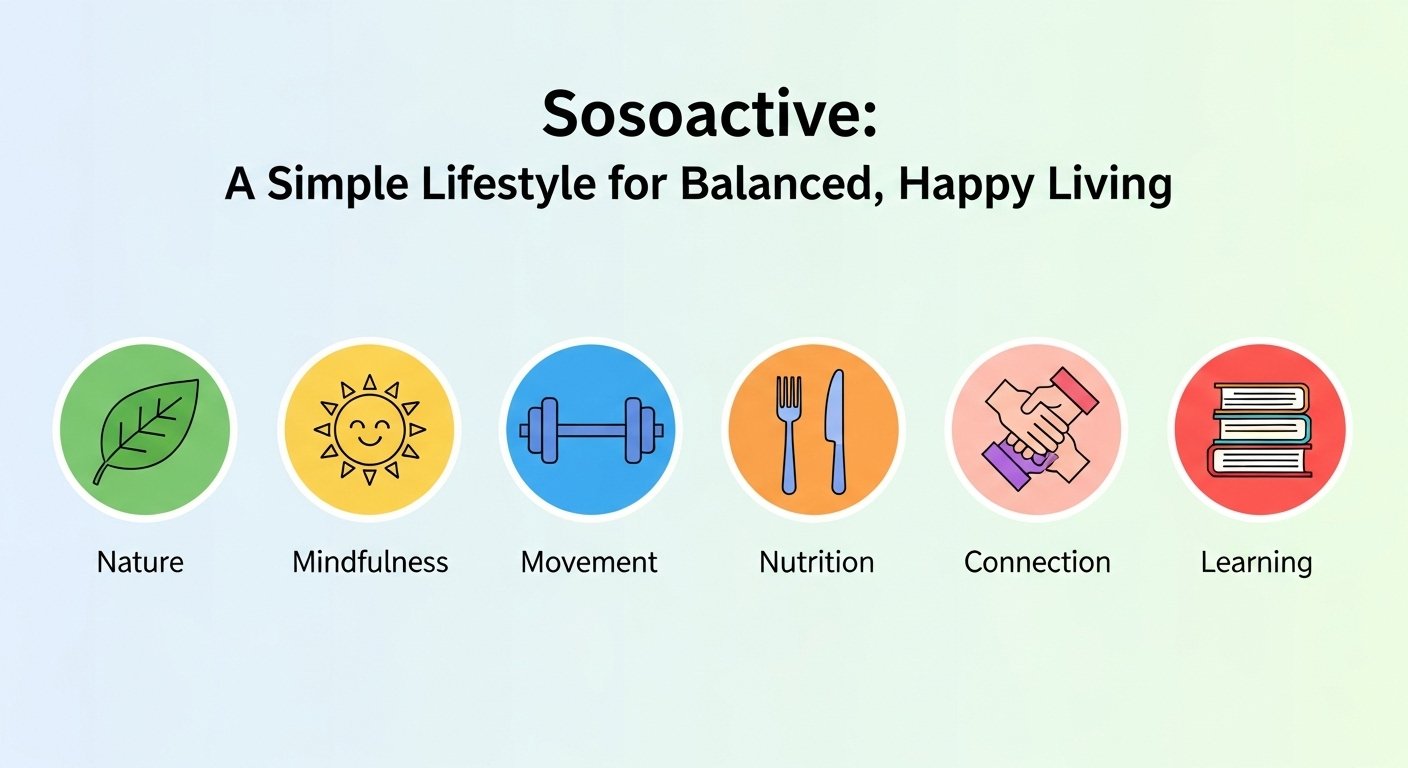 Sosoactive:
A Simple Lifestyle for Balanced, Happy Living

Nature

Mindfulness

Movement

Nutrition

Connection

Learning